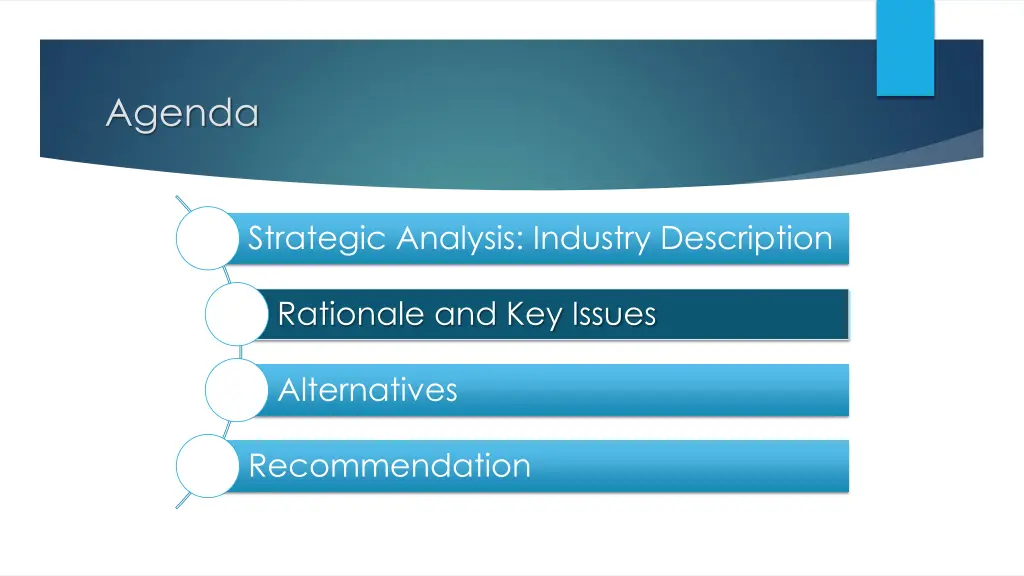 Agenda

Strategic Analysis: Industry Description

Rationale and Key Issues

Alternatives

Recommendation